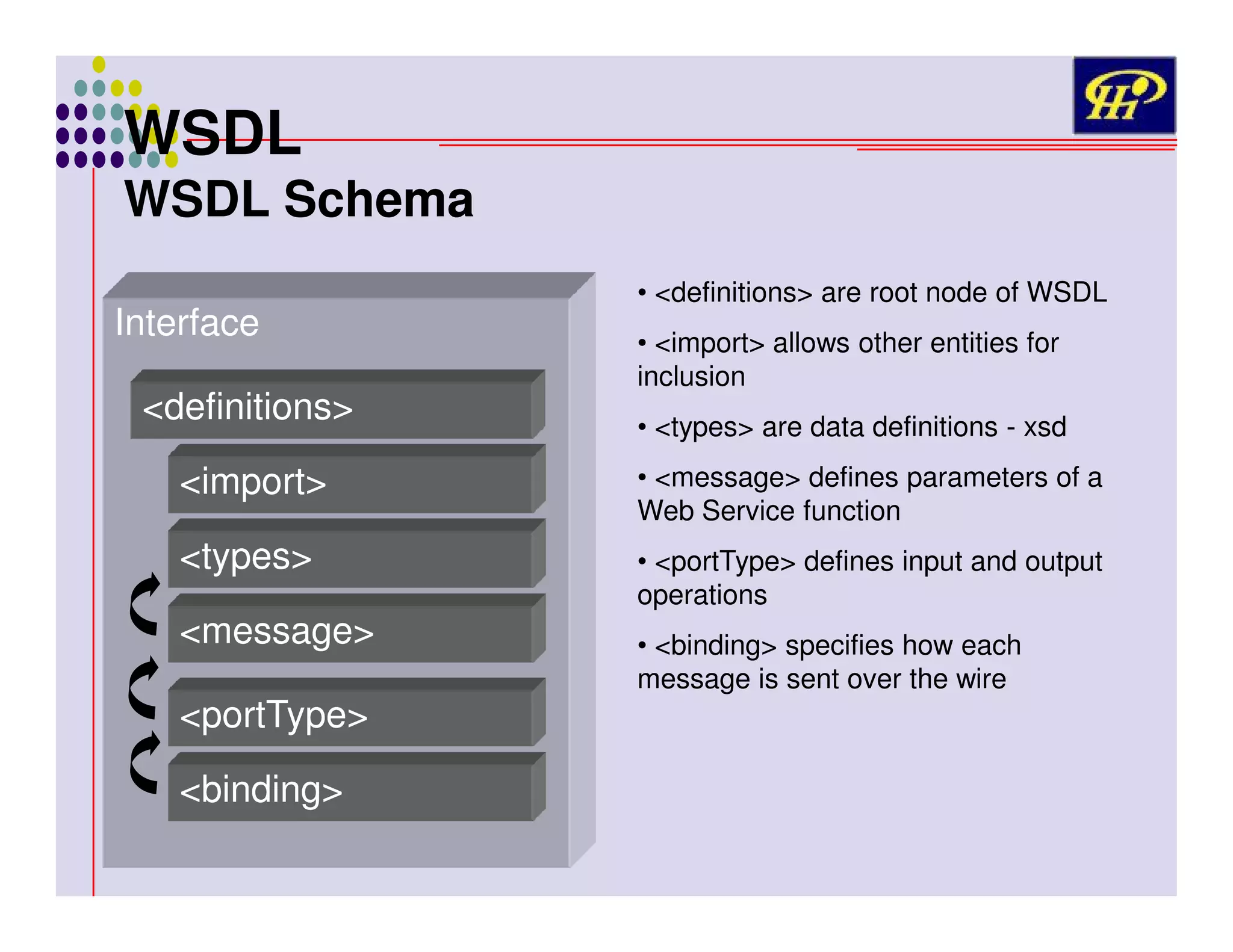 WSDL

WSDL Schema

Interface

<definitions>

<import>

<types>

<message>

<portType>

<binding>

• <definitions> are root node of WSDL

• <import> allows other entities for inclusion

• <types> are data definitions - xsd

• <message> defines parameters of a Web Service function

• <portType> defines input and output operations

• <binding> specifies how each message is sent over the wire